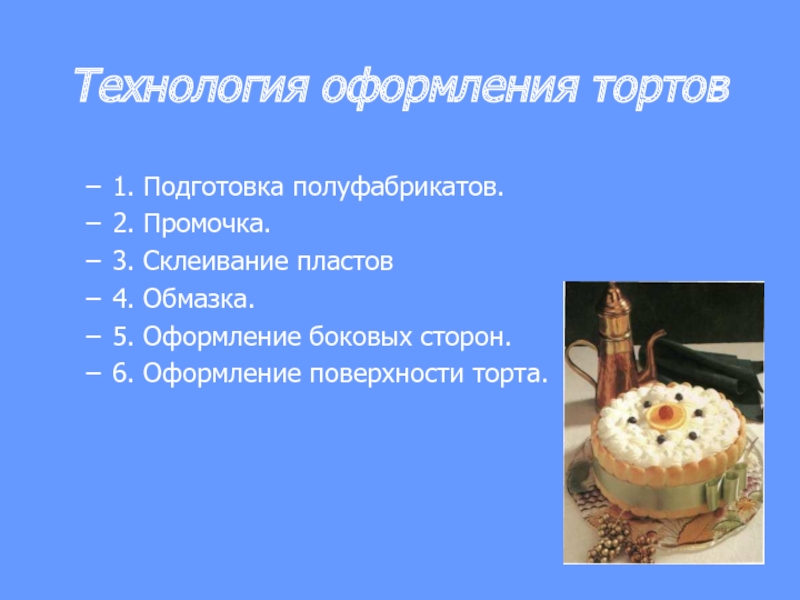 Технология оформления тортов

– 1. Подготовка полуфабрикатов.
– 2. Промочка.
– 3. Склеивание пластов
– 4. Обмазка.
– 5. Оформление боковых сторон.
– 6. Оформление поверхности торта.